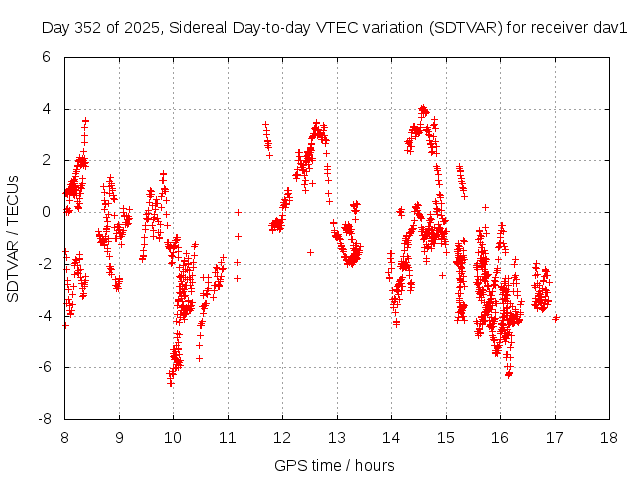 Day 352 of 2025, Sidereal Day-to-day VTEC variation (SDTVAR) for receiver dav1

SDTVAR / TECUs

6
4
2
0
-2
-4
-6
-8

8 9 10 11 12 13 14 15 16 17 18

GPS time / hours